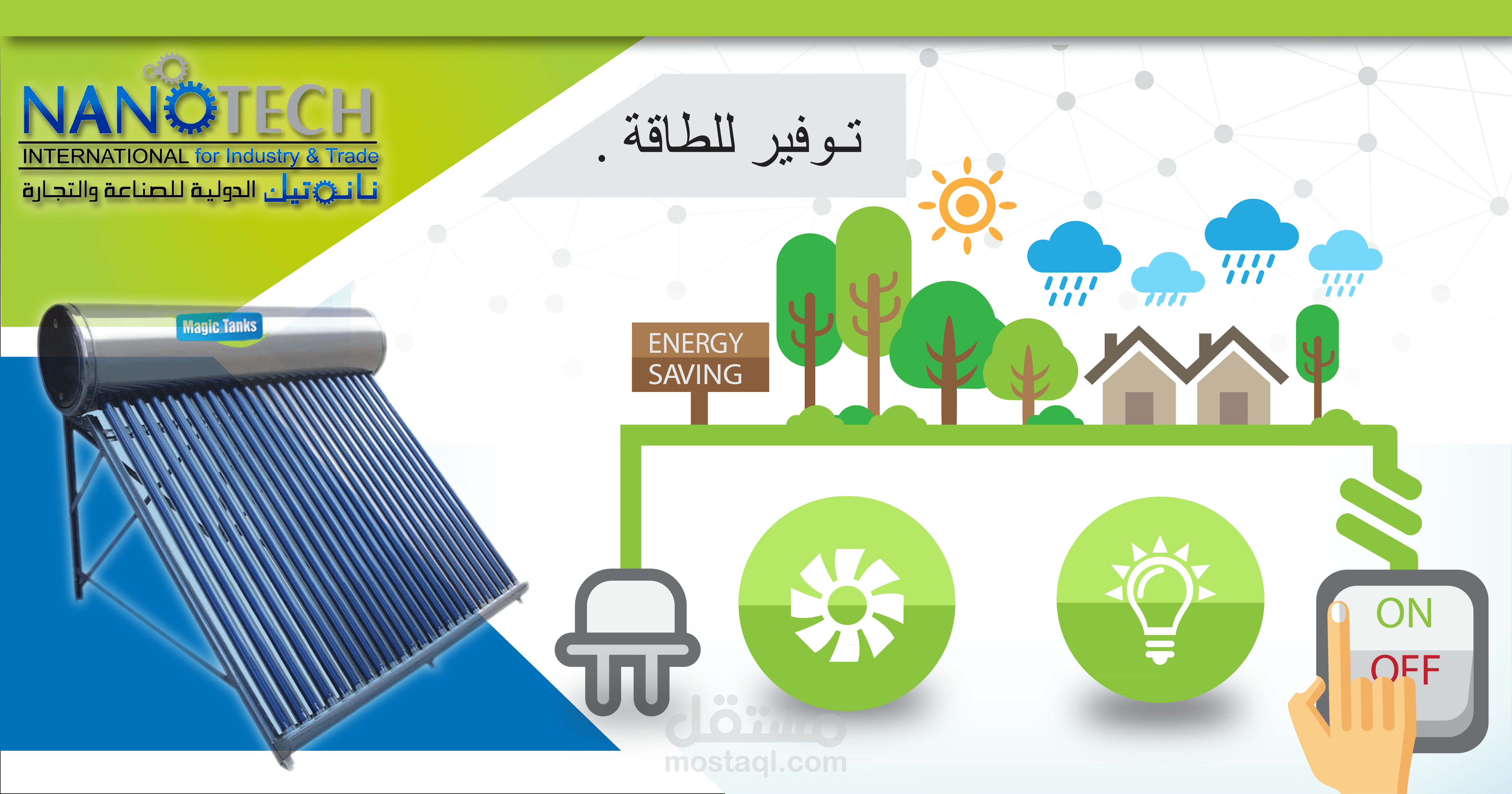 NANOTECH
INTERNATIONAL for Industry & Trade
نانوتيك الدولية للصناعة والتجارة

توفير للطاقة .

Magic Tanks

ENERGY SAVING

ON
OFF

مستقل
mostaql.com